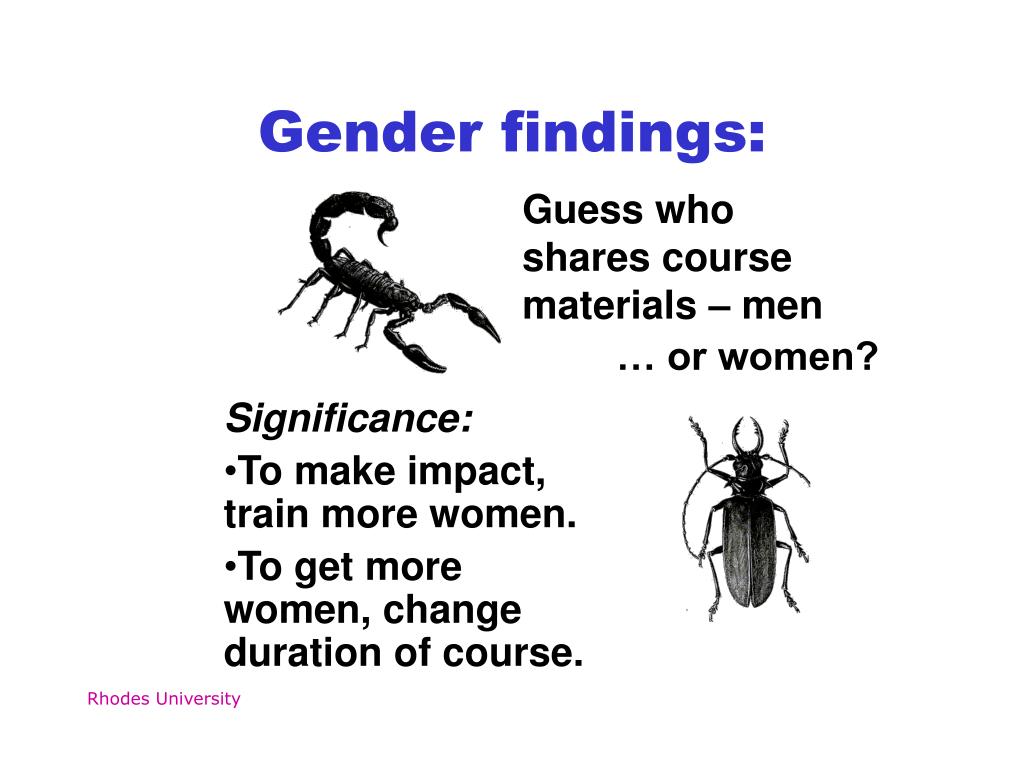 Gender findings:

Guess who shares course materials – men … or women?

Significance:

•To make impact, train more women.

•To get more women, change duration of course.

Rhodes University